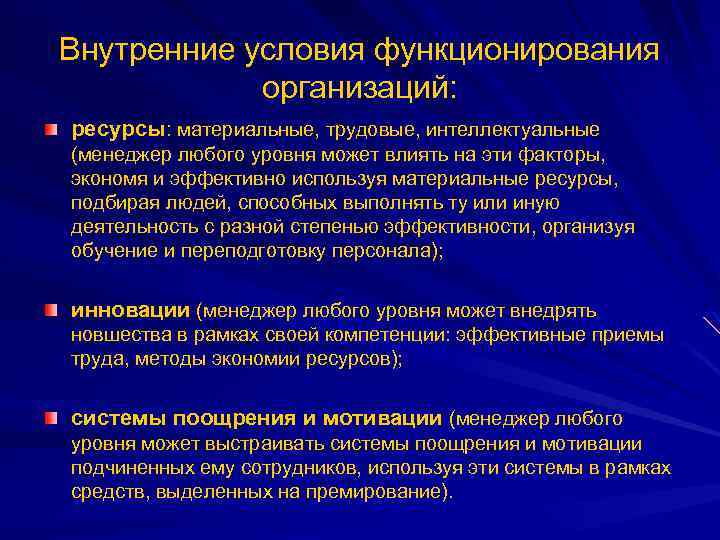 Внутренние условия функционирования организаций:

ресурсы: материальные, трудовые, интеллектуальные (менеджер любого уровня может влиять на эти факторы, экономя и эффективно используя материальные ресурсы, подбирая людей, способных выполнять ту или иную деятельность с разной степенью эффективности, организуя обучение и переподготовку персонала);

инновации (менеджер любого уровня может внедрять новшества в рамках своей компетенции: эффективные приемы труда, методы экономии ресурсов);

системы поощрения и мотивации (менеджер любого уровня может выстраивать системы поощрения и мотивации подчиненных ему сотрудников, используя эти системы в рамках средств, выделенных на премирование).